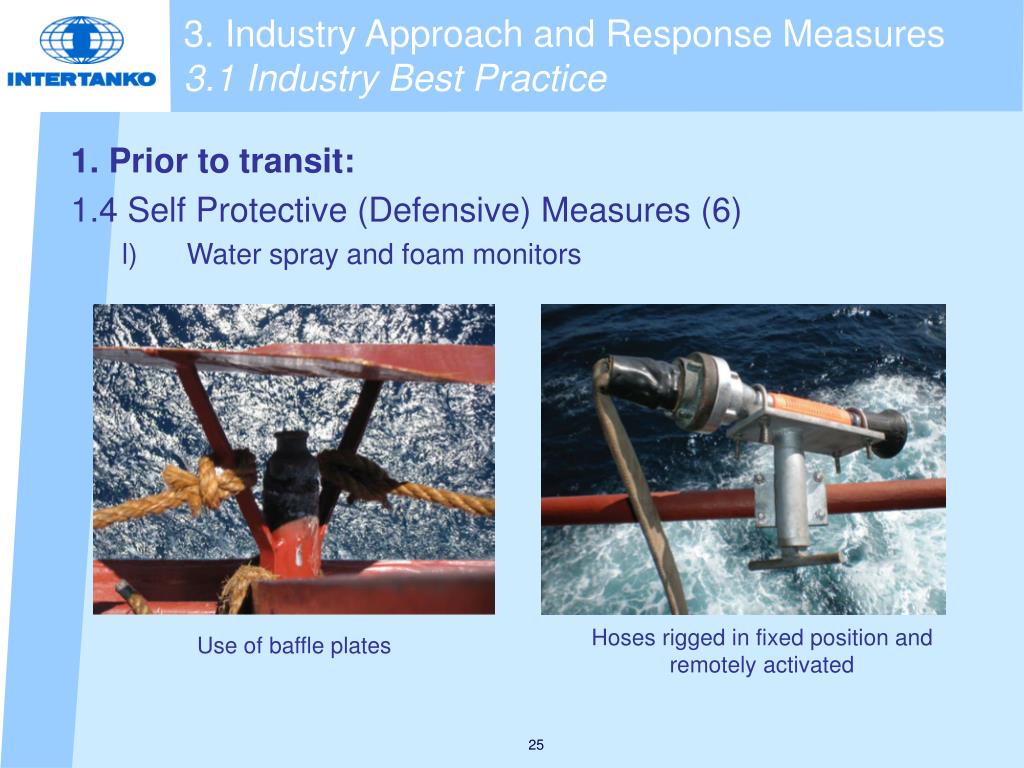 INTERTANKO

3. Industry Approach and Response Measures
3.1 Industry Best Practice

1. Prior to transit:
1.4 Self Protective (Defensive) Measures (6)
l) Water spray and foam monitors

Use of baffle plates

Hoses rigged in fixed position and remotely activated

25